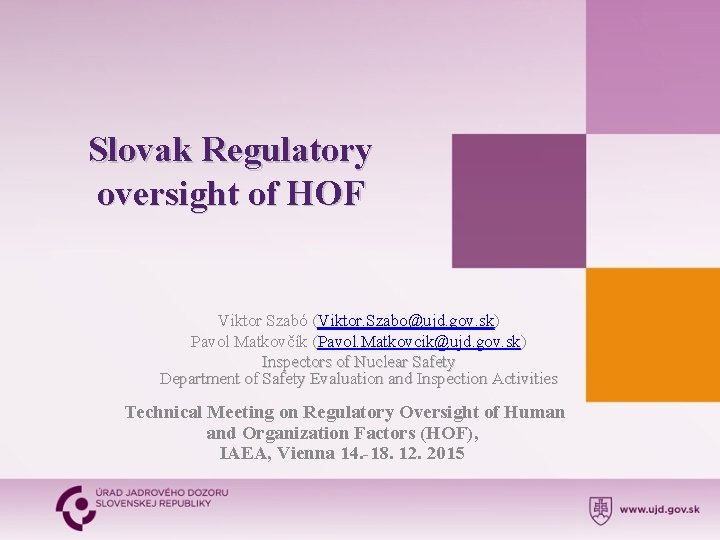 Slovak Regulatory oversight of HOF

Viktor Szabó (Viktor.Szabo@ujd.gov.sk)
Pavol Matkovčík (Pavol.Matkovcik@ujd.gov.sk)
Inspectors of Nuclear Safety
Department of Safety Evaluation and Inspection Activities

Technical Meeting on Regulatory Oversight of Human and Organization Factors (HOF), IAEA, Vienna 14.-18. 12. 2015

ÚRAD JADROVÉHO DOZORU SLOVENSKEJ REPUBLIKY

www.ujd.gov.sk